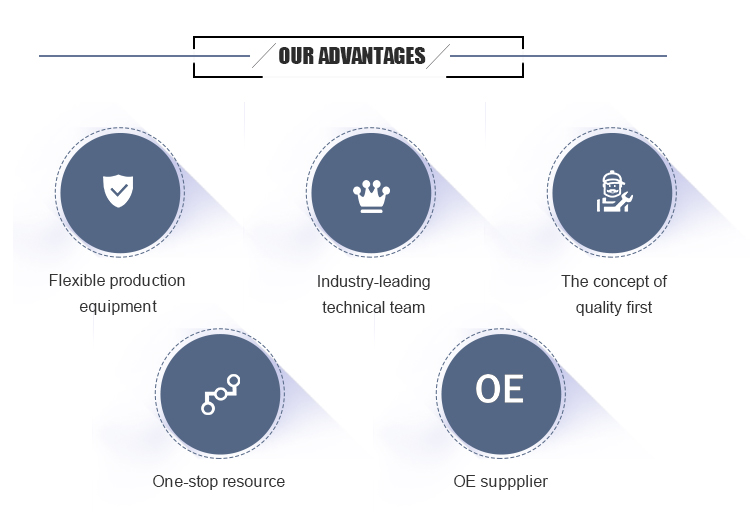 OUR ADVANTAGES

Flexible production equipment

Industry-leading technical team

The concept of quality first

One-stop resource

OE

OE suppplier